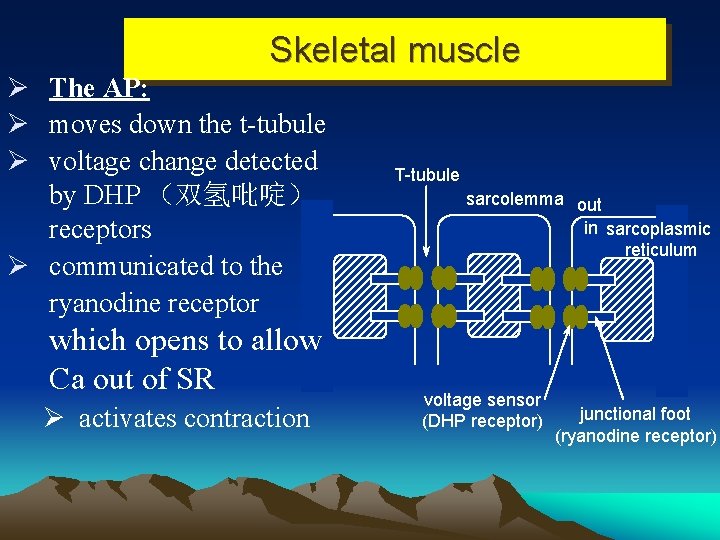 Skeletal muscle

➢ The AP:
➢ moves down the t-tubule
➢ voltage change detected by DHP （双氢吡啶） receptors
➢ communicated to the ryanodine receptor which opens to allow Ca out of SR
➢ activates contraction

T-tubule
sarcolemma
out
in
sarcoplasmic reticulum
voltage sensor (DHP receptor)
junctional foot (ryanodine receptor)